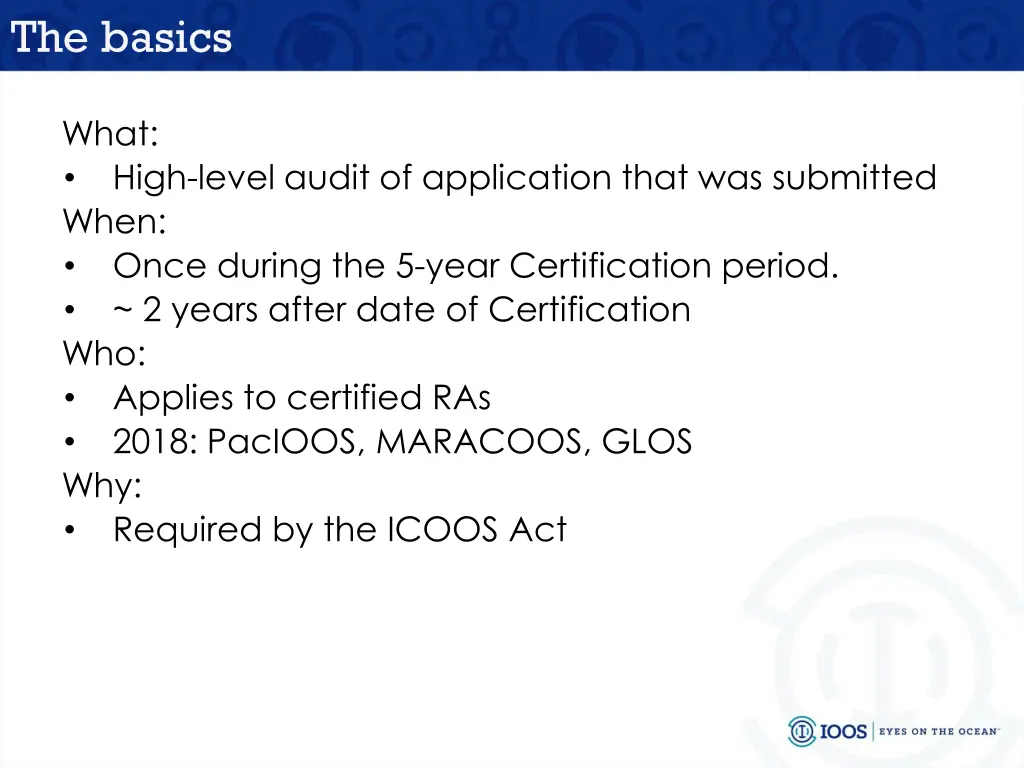 The basics

What:
• High-level audit of application that was submitted
When:
• Once during the 5-year Certification period.
• ~ 2 years after date of Certification
Who:
• Applies to certified RAs
• 2018: PacIOOS, MARACOOS, GLOS
Why:
• Required by the ICOOS Act

IOOS | EYES ON THE OCEAN™